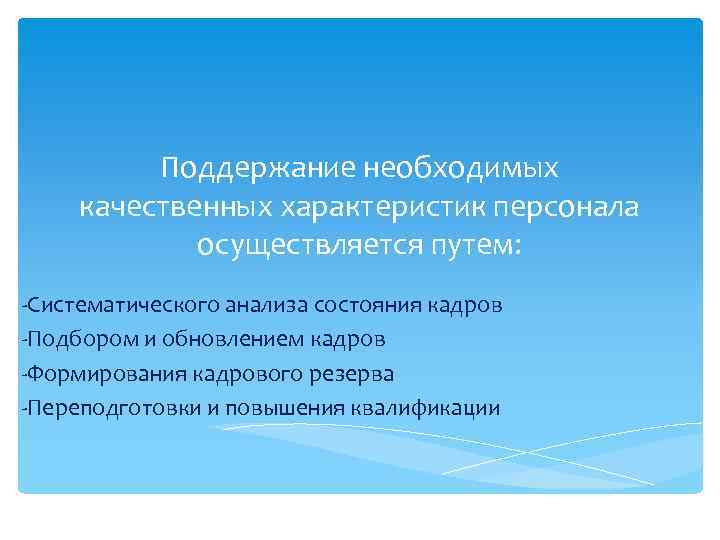 Поддержание необходимых качественных характеристик персонала осуществляется путем:

-Систематического анализа состояния кадров
-Подбором и обновлением кадров
-Формирования кадрового резерва
-Переподготовки и повышения квалификации